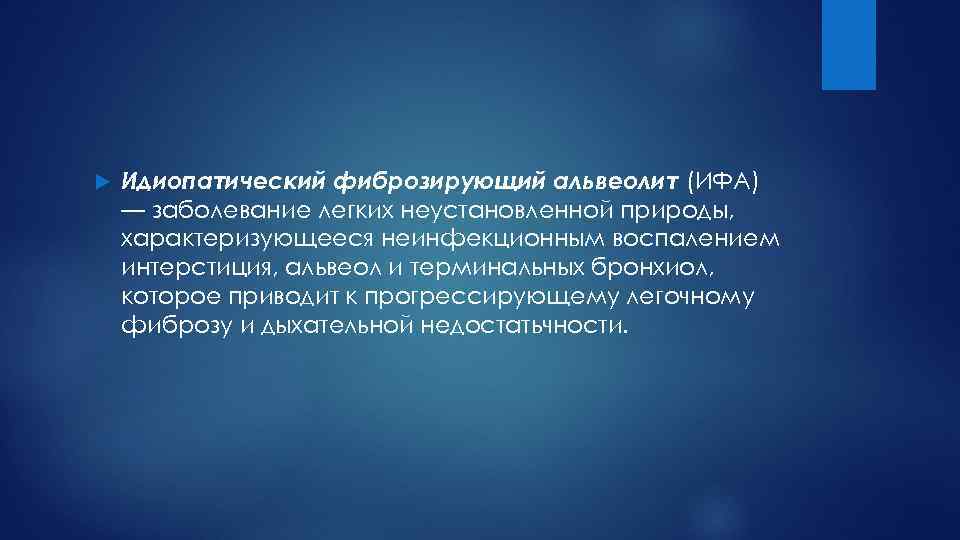 Идиопатический фиброзирующий альвеолит (ИФА) — заболевание легких неустановленной природы, характеризующееся неинфекционным воспалением интерстиция, альвеол и терминальных бронхиол, которое приводит к прогрессирующему легочному фиброзу и дыхательной недостатьчности.